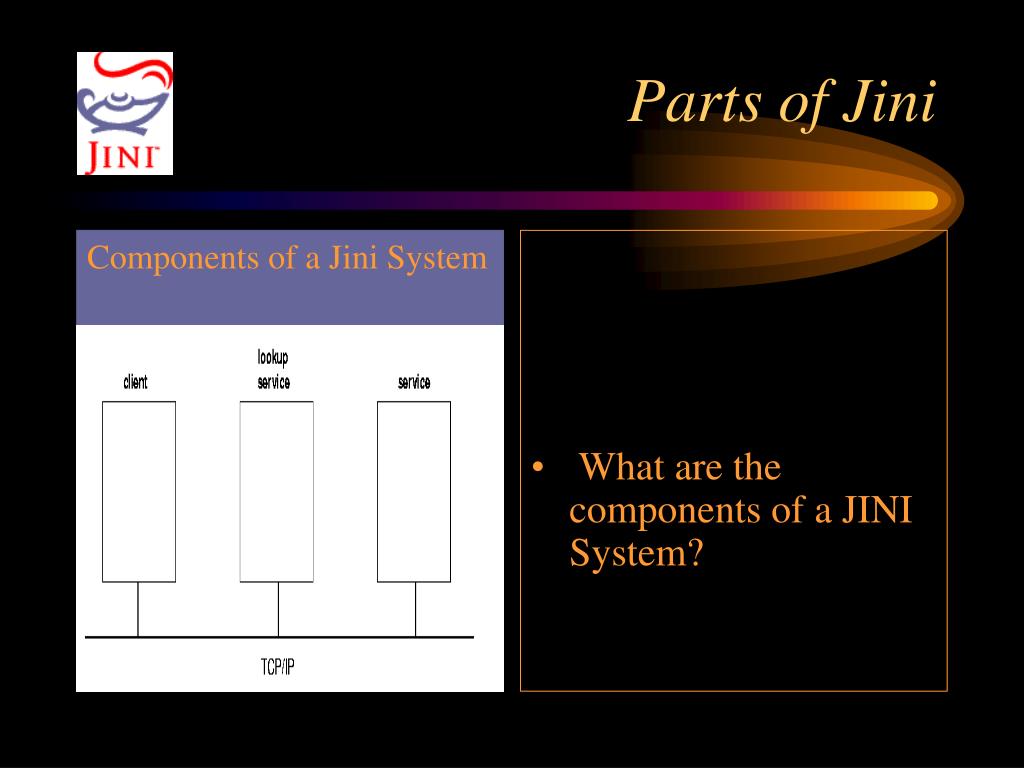 JINI

Parts of Jini

Components of a Jini System

client

lookup service

service

TCP/IP

• What are the components of a JINI System?